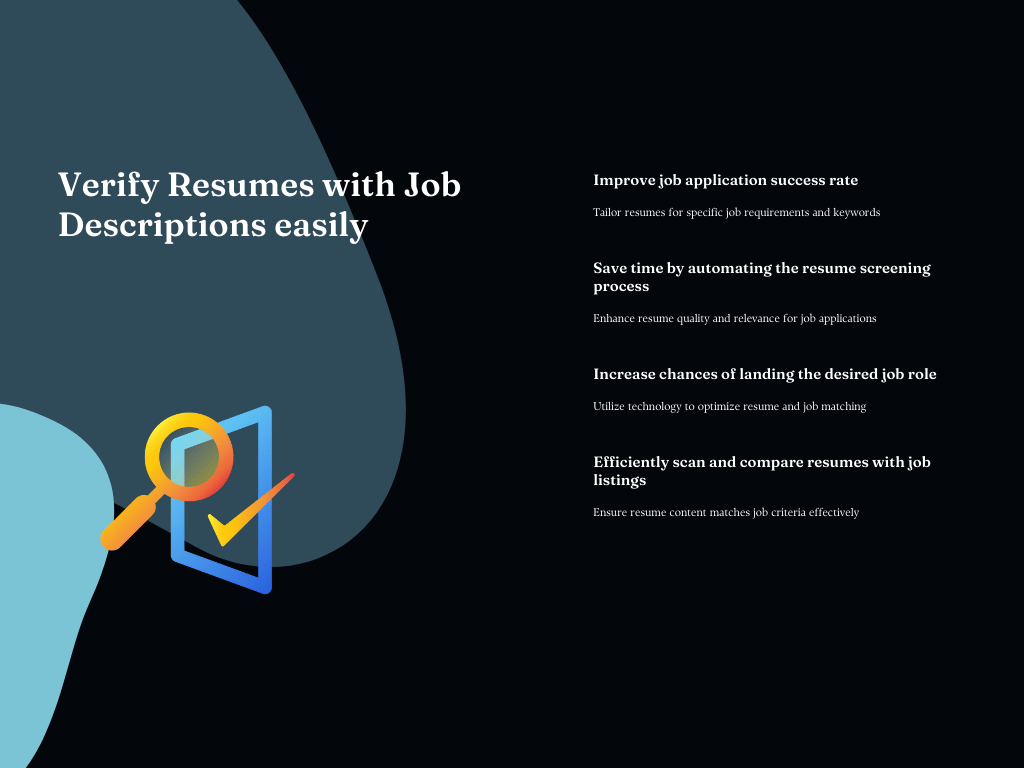 Verify Resumes with Job Descriptions easily

Improve job application success rate

Tailor resumes for specific job requirements and keywords

Save time by automating the resume screening process

Enhance resume quality and relevance for job applications

Increase chances of landing the desired job role

Utilize technology to optimize resume and job matching

Efficiently scan and compare resumes with job listings

Ensure resume content matches job criteria effectively